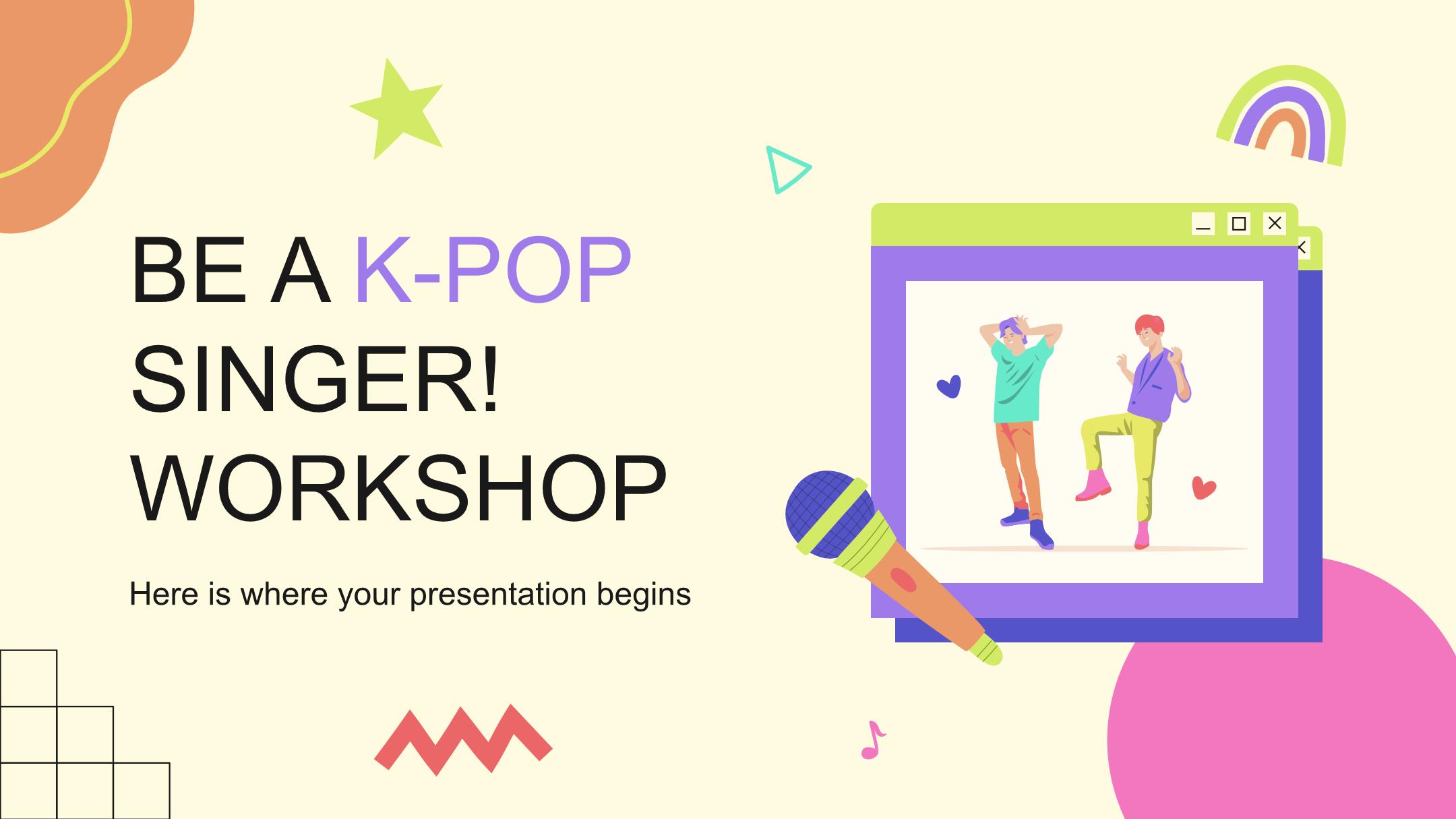 BE A K-POP SINGER! WORKSHOP

Here is where your presentation begins